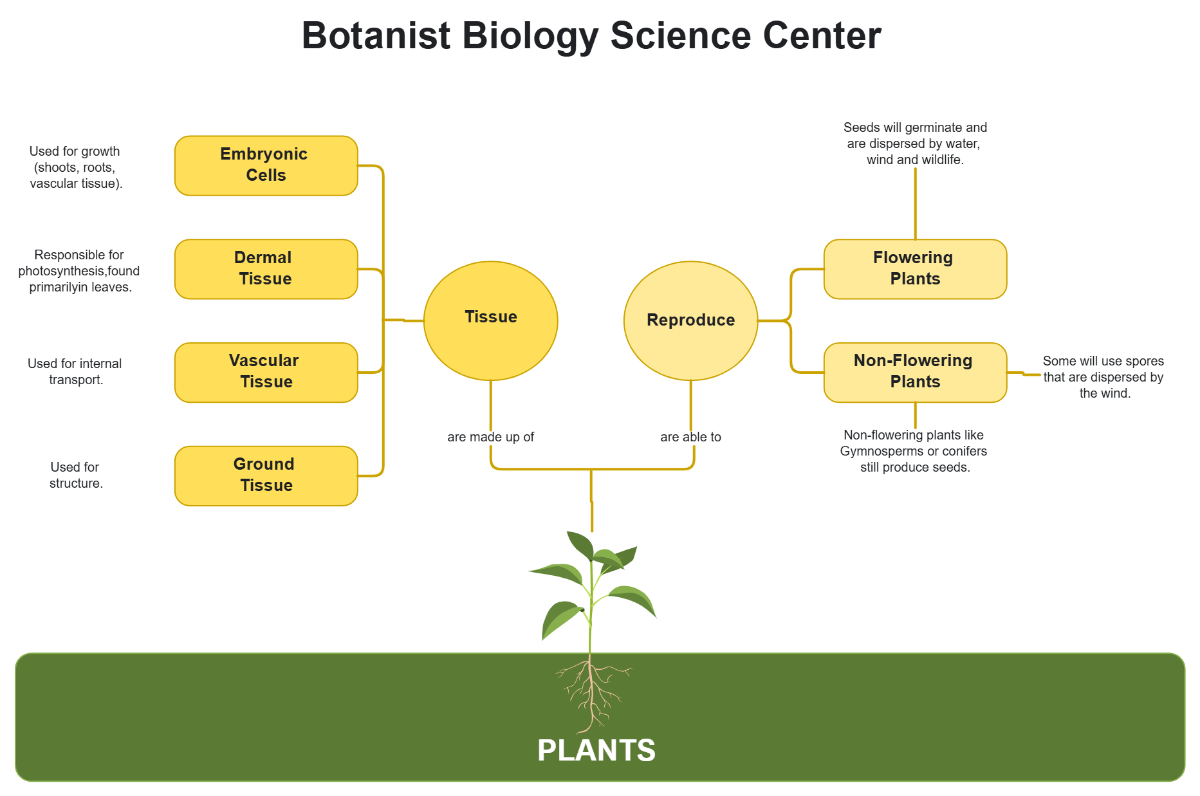 Botanist Biology Science Center

Used for growth (shoots, roots, vascular tissue).

Embryonic Cells

Responsible for photosynthesis,found primarilyin leaves.

Dermal Tissue

Used for internal transport.

Vascular Tissue

Used for structure.

Ground Tissue

Tissue

are made up of

Reproduce

are able to

Seeds will germinate and are dispersed by water, wind and wildlife.

Flowering Plants

Non-Flowering Plants

Some will use spores that are dispersed by the wind.

Non-flowering plants like Gymnosperms or conifers still produce seeds.

PLANTS